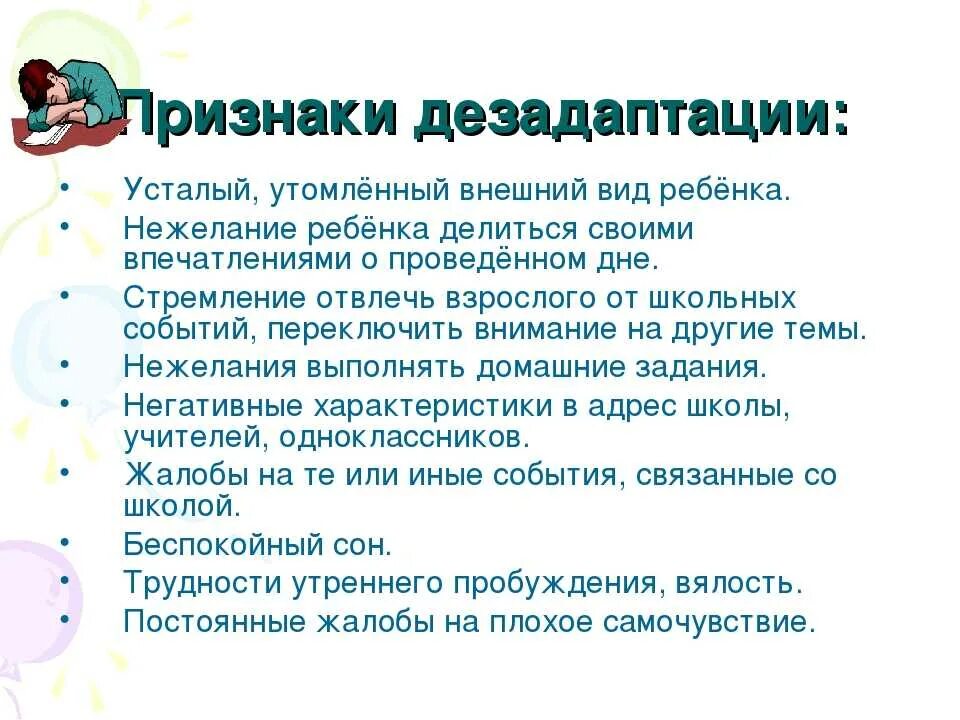 Признаки дезадаптации:

• Усталый, утомлённый внешний вид ребёнка.
• Нежелание ребёнка делиться своими впечатлениями о проведённом дне.
• Стремление отвлечь взрослого от школьных событий, переключить внимание на другие темы.
• Нежелания выполнять домашние задания.
• Негативные характеристики в адрес школы, учителей, одноклассников.
• Жалобы на те или иные события, связанные со школой.
• Беспокойный сон.
• Трудности утреннего пробуждения, вялость.
• Постоянные жалобы на плохое самочувствие.